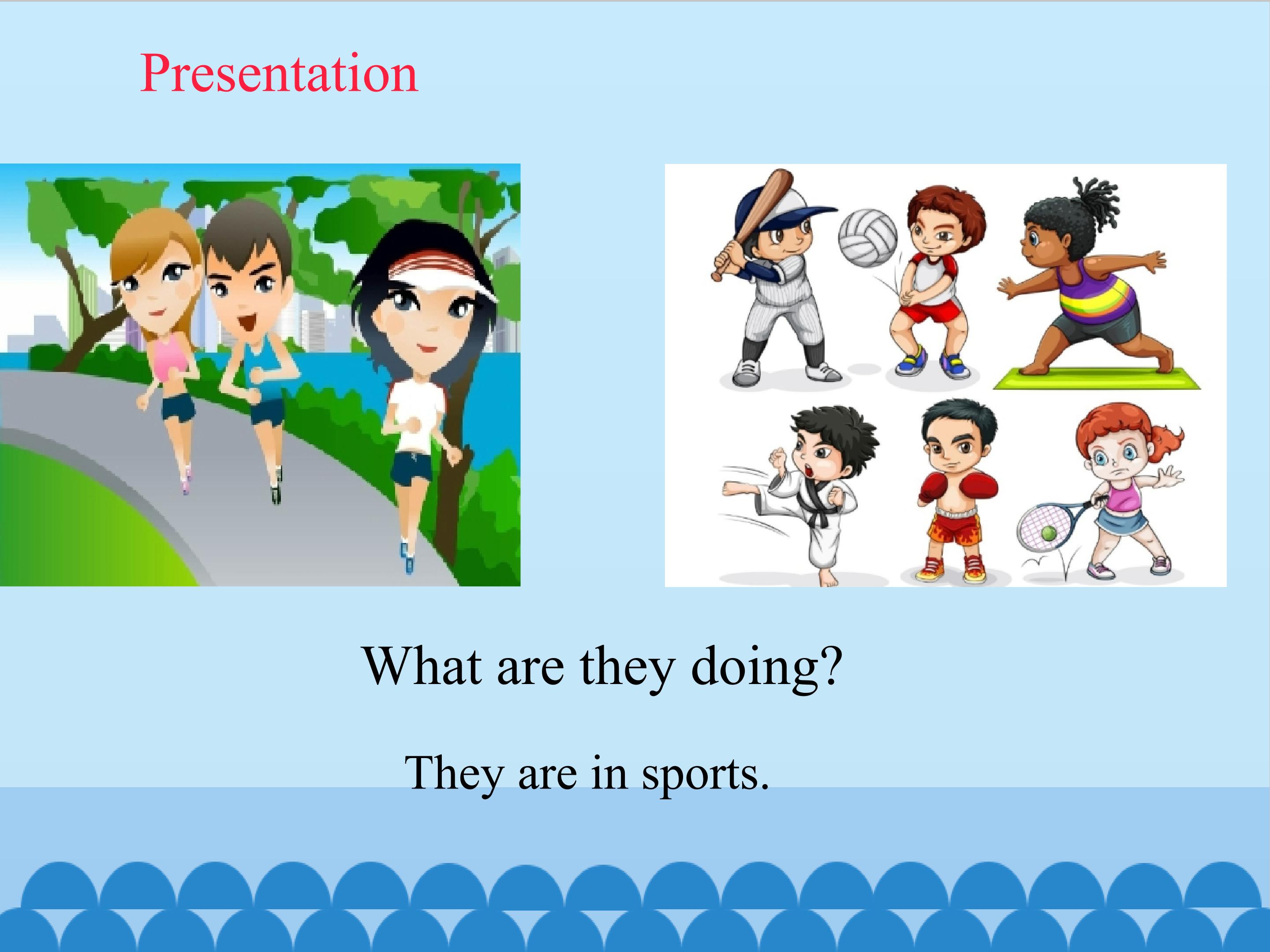 Presentation

What are they doing?

They are in sports.